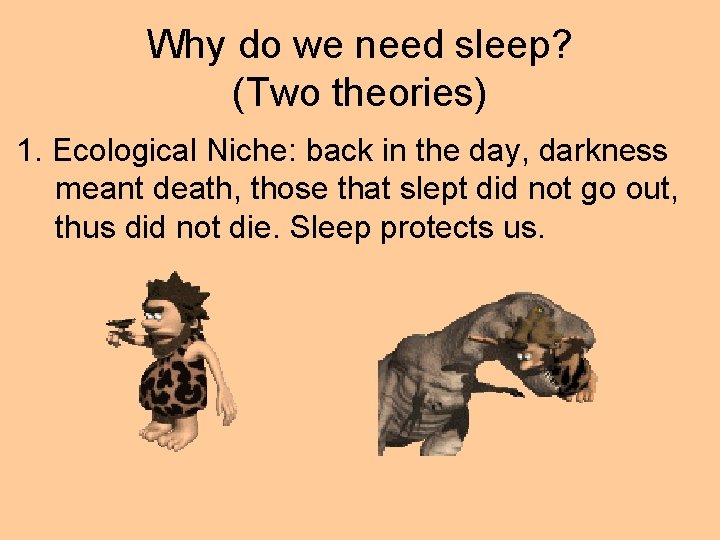 Why do we need sleep?
(Two theories)

1. Ecological Niche: back in the day, darkness meant death, those that slept did not go out, thus did not die. Sleep protects us.